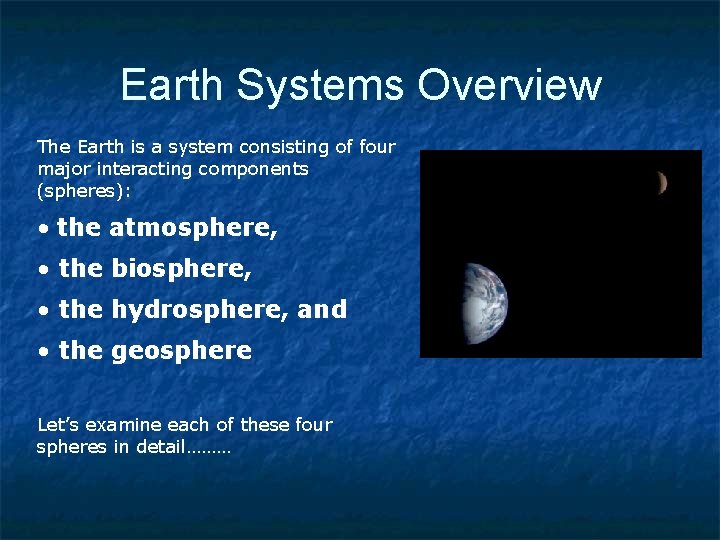 Earth Systems Overview

The Earth is a system consisting of four major interacting components (spheres):

• the atmosphere,

• the biosphere,

• the hydrosphere, and

• the geosphere

Let's examine each of these four spheres in detail………